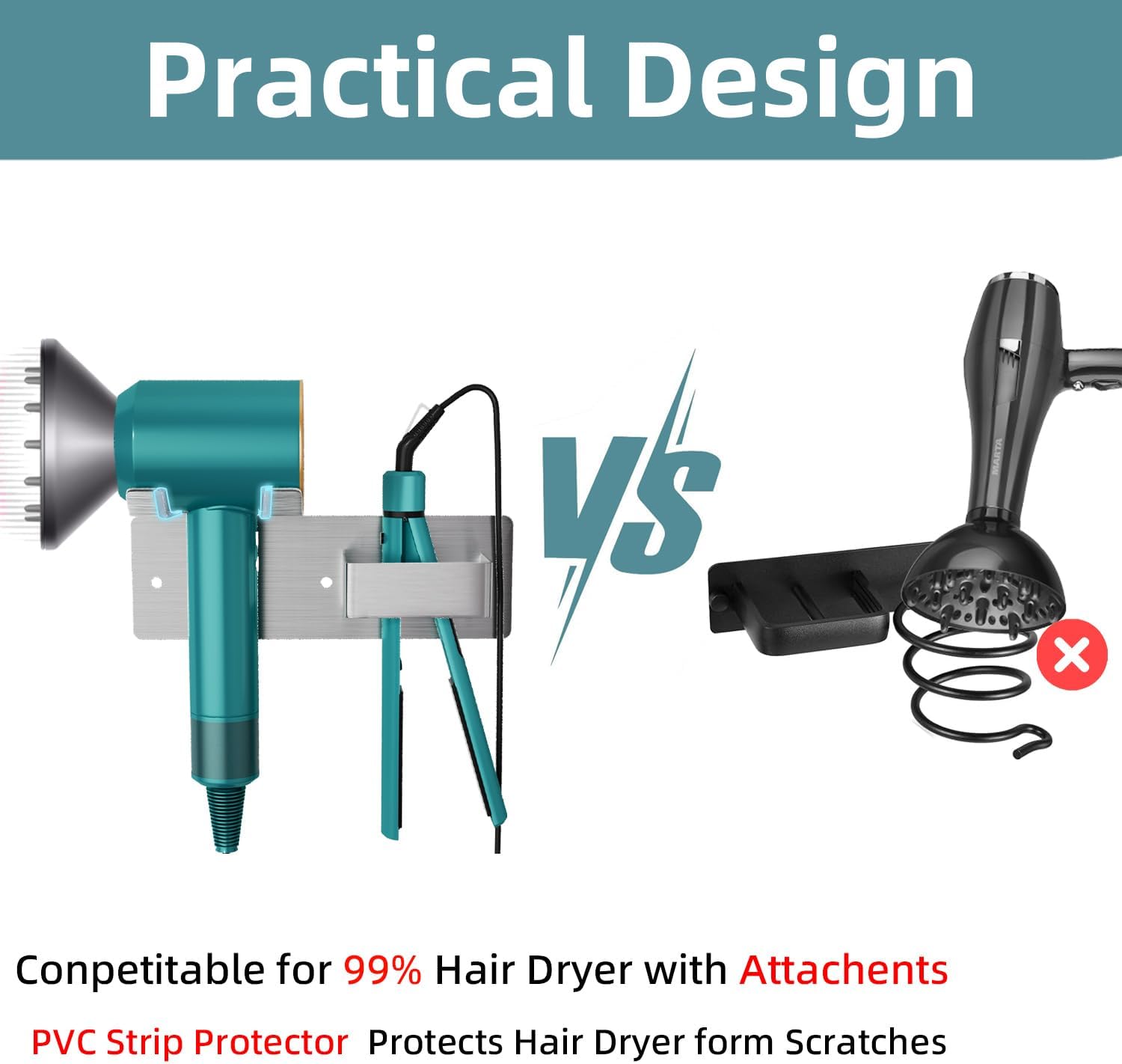 Practical Design

VS

MARTA

Conpetitable for 99% Hair Dryer with Attachents

PVC Strip Protector Protects Hair Dryer form Scratches